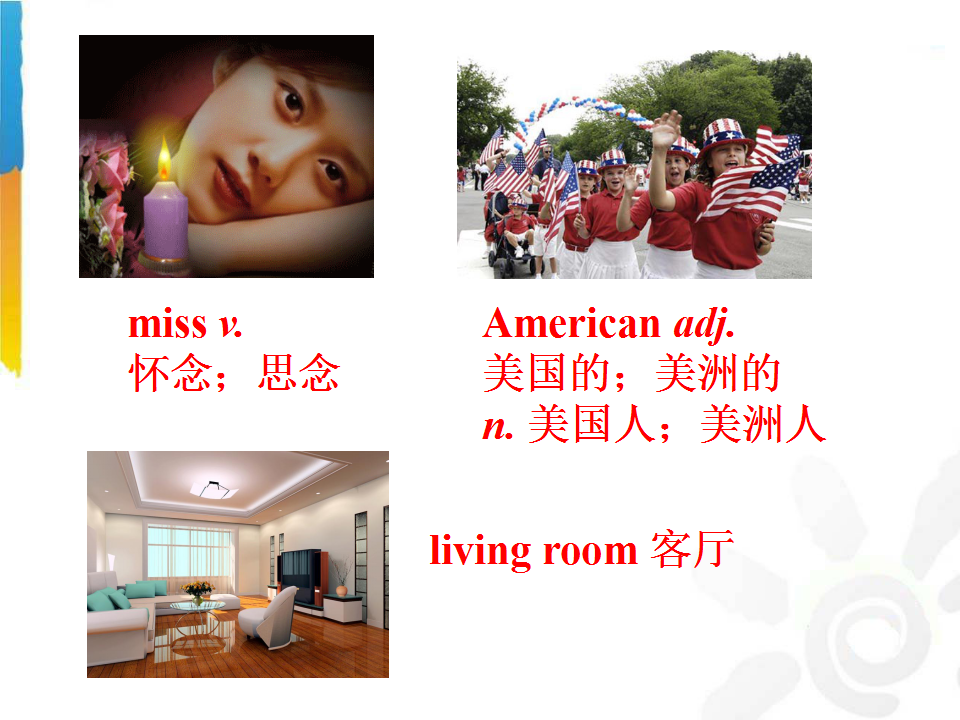 miss v.
怀念；思念

American adj.
美国的；美洲的
n. 美国人；美洲人

living room 客厅